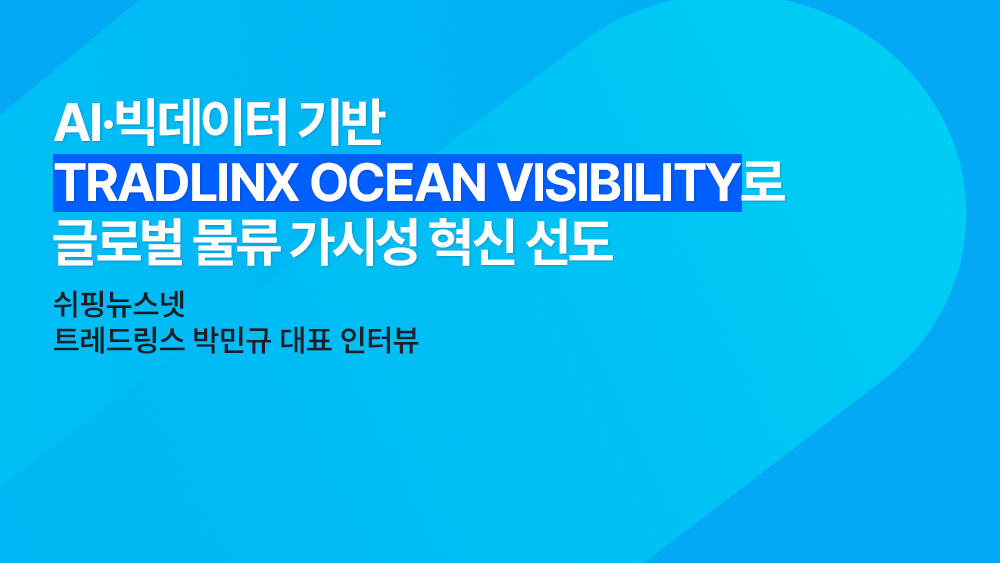 AI·빅데이터 기반
TRADLINX OCEAN VISIBILITY로
글로벌 물류 가시성 혁신 선도

쉬핑뉴스넷
트레드링스 박민규 대표 인터뷰